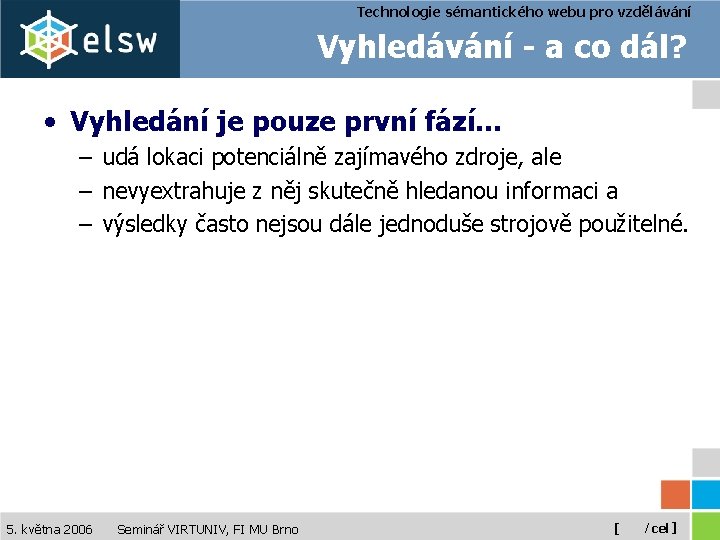 elsw

Technologie sémantického webu pro vzdělávání

Vyhledávání - a co dál?

• Vyhledání je pouze první fází...
– udá lokaci potenciálně zajímavého zdroje, ale
– nevyextrahuje z něj skutečně hledanou informaci a
– výsledky často nejsou dále jednoduše strojově použitelné.

5. května 2006 Seminář VIRTUNIV, FI MU Brno [ / cel ]